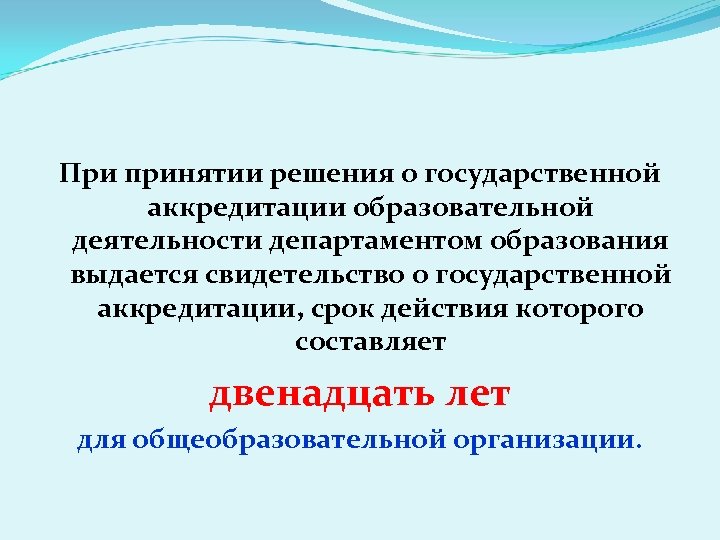 При принятии решения о государственной аккредитации образовательной деятельности департаментом образования выдается свидетельство о государственной аккредитации, срок действия которого составляет

двенадцать лет

для общеобразовательной организации.